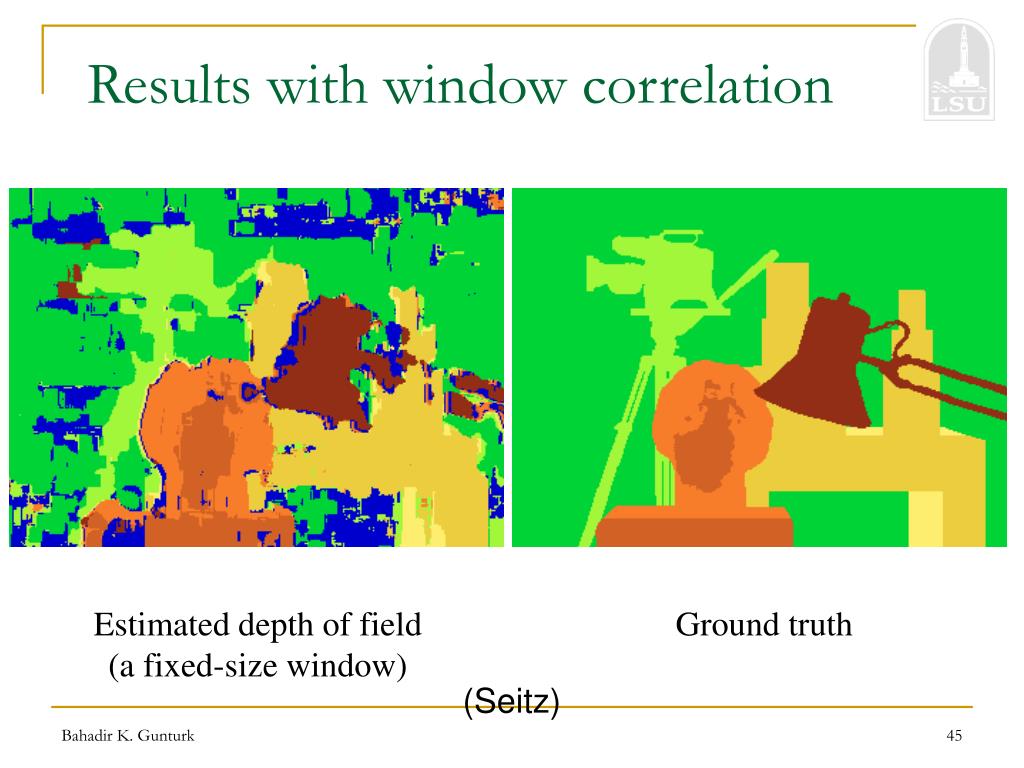 Results with window correlation

LSU

Estimated depth of field
(a fixed-size window)

Ground truth

(Seitz)

Bahadir K. Gunturk

45